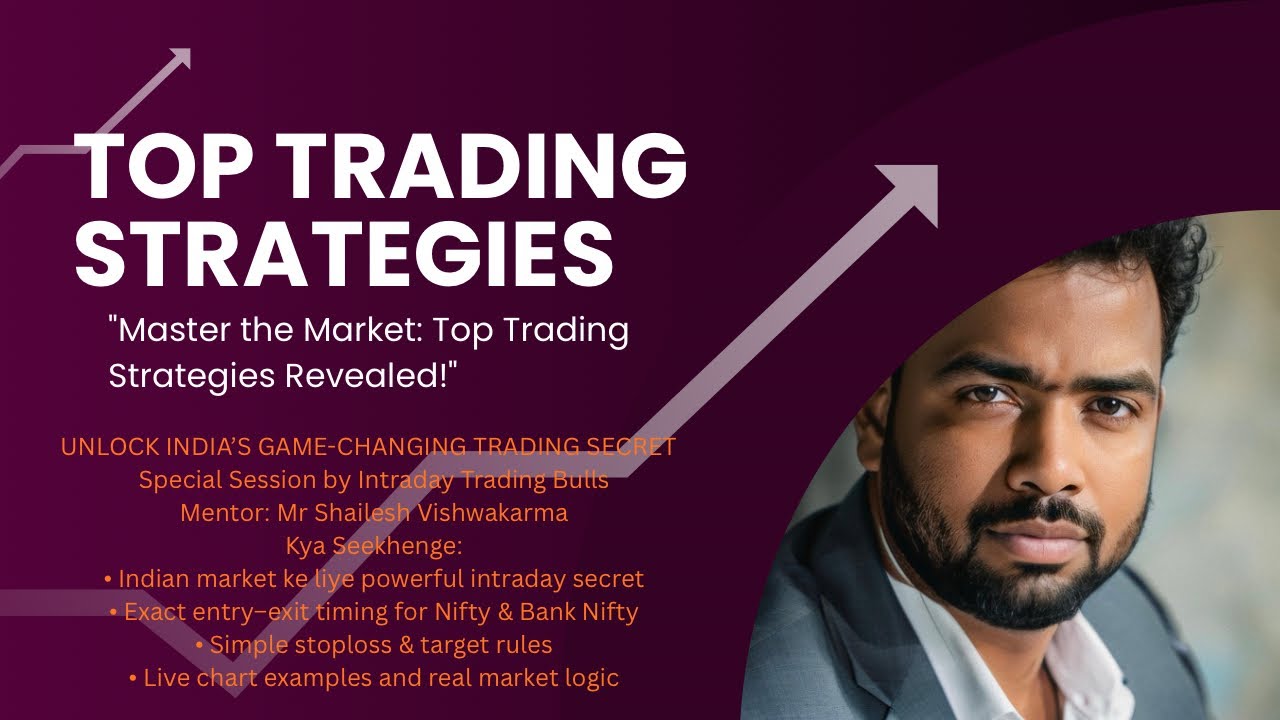 TOP TRADING STRATEGIES

"Master the Market: Top Trading Strategies Revealed!"

UNLOCK INDIA'S GAME-CHANGING TRADING SECRET
Special Session by Intraday Trading Bulls
Mentor: Mr Shailesh Vishwakarma
Kya Seekhenge:
• Indian market ke liye powerful intraday secret
• Exact entry–exit timing for Nifty & Bank Nifty
• Simple stoploss & target rules
• Live chart examples and real market logic